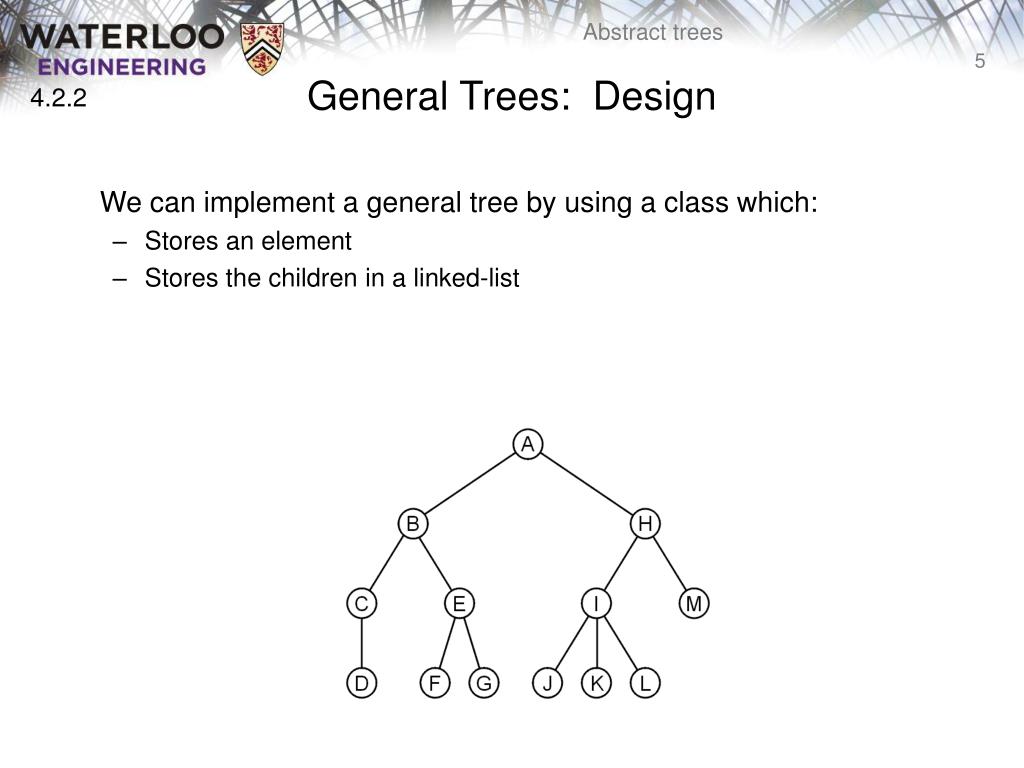 WATERLOO
ENGINEERING

Abstract trees

5

4.2.2

General Trees: Design

We can implement a general tree by using a class which:

– Stores an element

– Stores the children in a linked-list

A
B
H
C
E
I
M
D
F
G
J
K
L